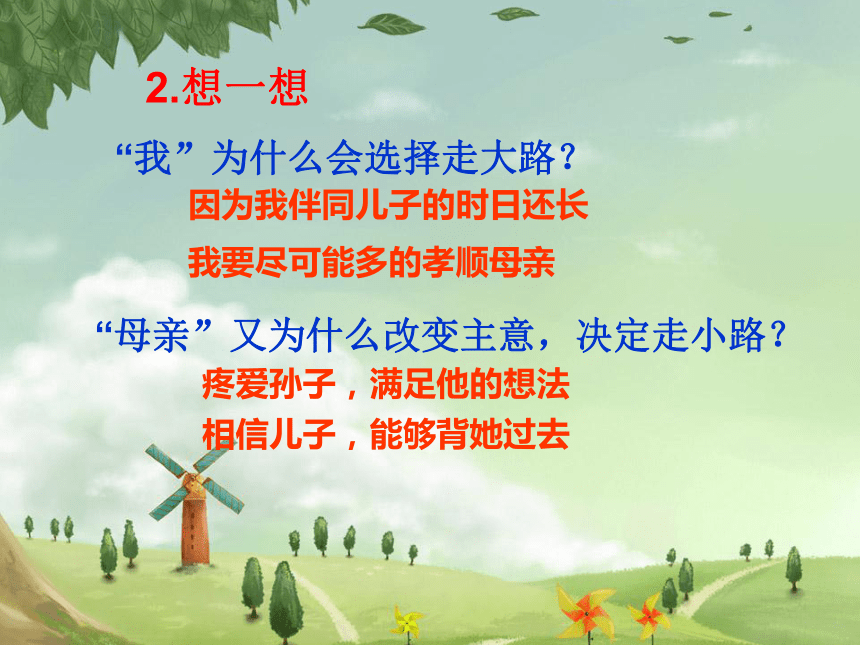 2.想一想

“我”为什么会选择走大路？

因为我伴同儿子的时日还长

我要尽可能多的孝顺母亲

“母亲”又为什么改变主意，决定走小路？

疼爱孙子，满足他的想法

相信儿子，能够背她过去